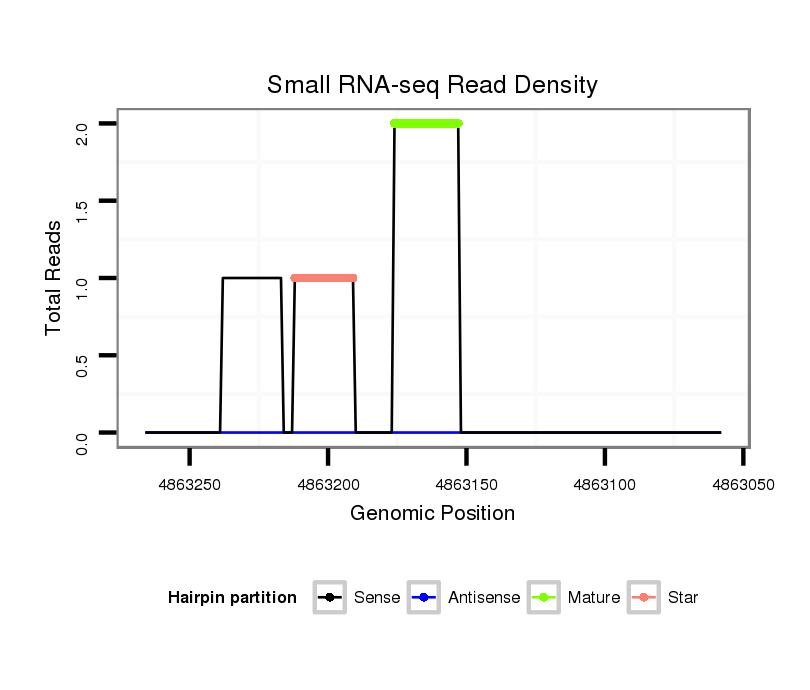 Small RNA-seq Read Density

Total Reads

2.0
1.5
1.0
0.5
0.0

4863250
4863200
4863150
4863100
4863050

Genomic Position

Hairpin partition Sense Antisense Mature Star